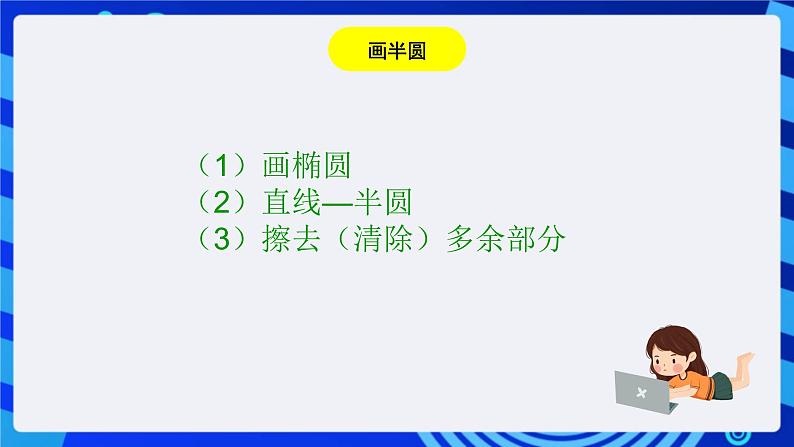 画半圆

（1）画椭圆
（2）直线—半圆
（3）擦去（清除）多余部分